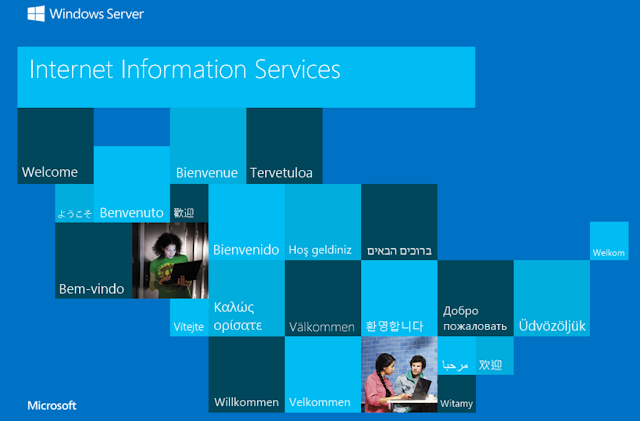 Windows Server

Internet Information Services

Welcome

Bienvenue

Tervetuloa

ようこそ

Benvenuto

歡迎

Bienvenido

Hoş geldiniz

ברוכים הבאים

Welkom

Bem-vindo

Vítejte

Καλώς ορίσατε

Välkommen

환영합니다

Добро пожаловать

Üdvözöljük

مرحبا

欢迎

Willkommen

Velkommen

Witamy

Microsoft